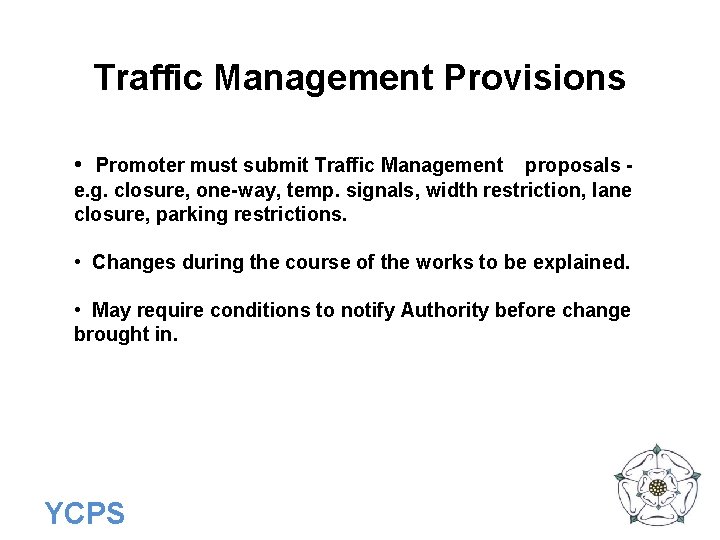 Traffic Management Provisions

• Promoter must submit Traffic Management proposals - e.g. closure, one-way, temp. signals, width restriction, lane closure, parking restrictions.

• Changes during the course of the works to be explained.

• May require conditions to notify Authority before change brought in.

YCPS